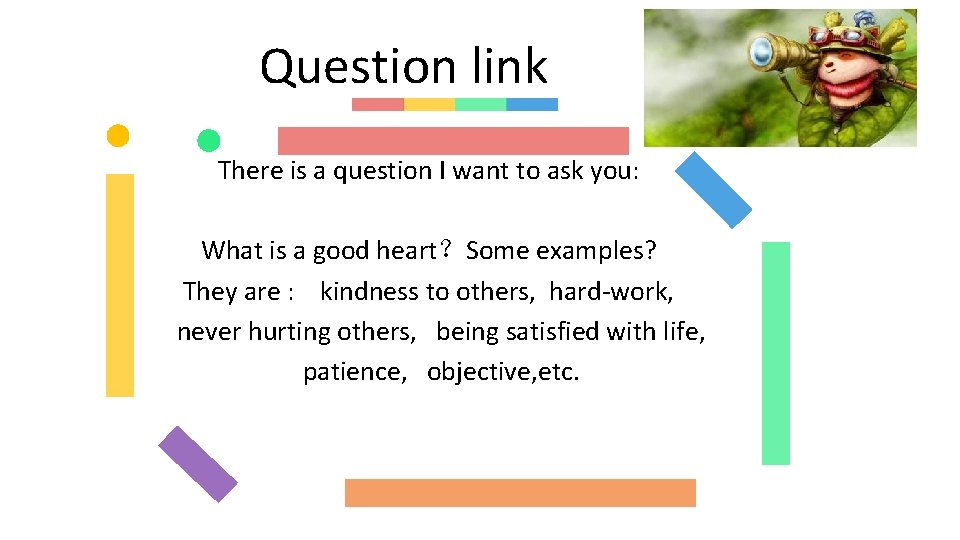 Question link

There is a question I want to ask you:

What is a good heart？Some examples?
They are : kindness to others, hard-work, never hurting others, being satisfied with life, patience, objective,etc.